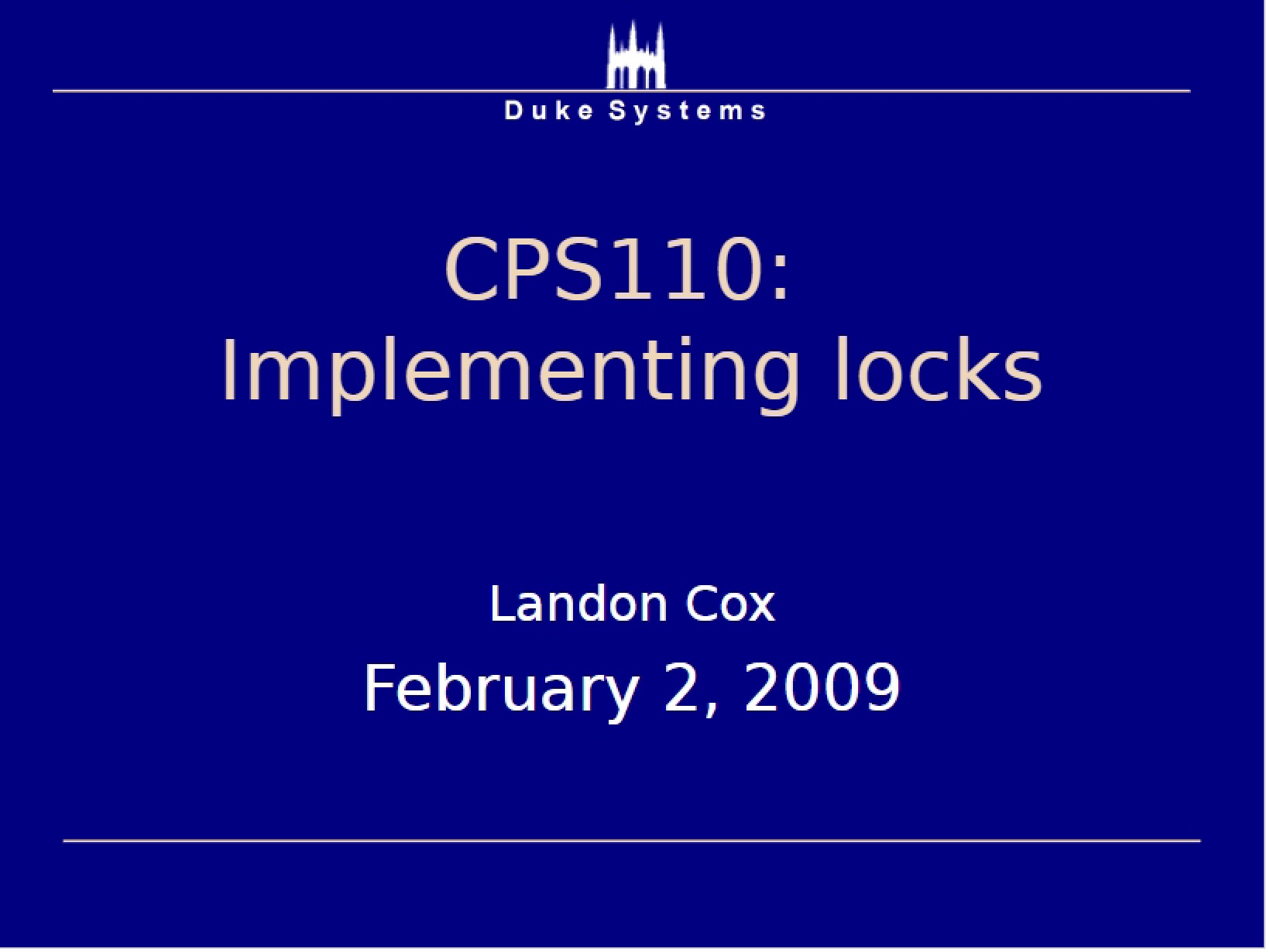 Duke Systems

CPS110:
Implementing locks

Landon Cox

February 2, 2009